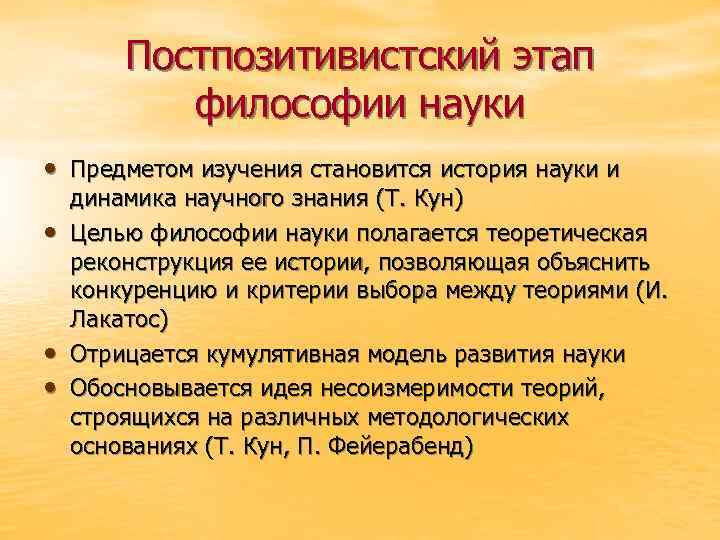 Постпозитивистский этап философии науки

• Предметом изучения становится история науки и динамика научного знания (Т. Кун)
• Целью философии науки полагается теоретическая реконструкция ее истории, позволяющая объяснить конкуренцию и критерии выбора между теориями (И. Лакатос)
• Отрицается кумулятивная модель развития науки
• Обосновывается идея несоизмеримости теорий, строящихся на различных методологических основаниях (Т. Кун, П. Фейерабенд)